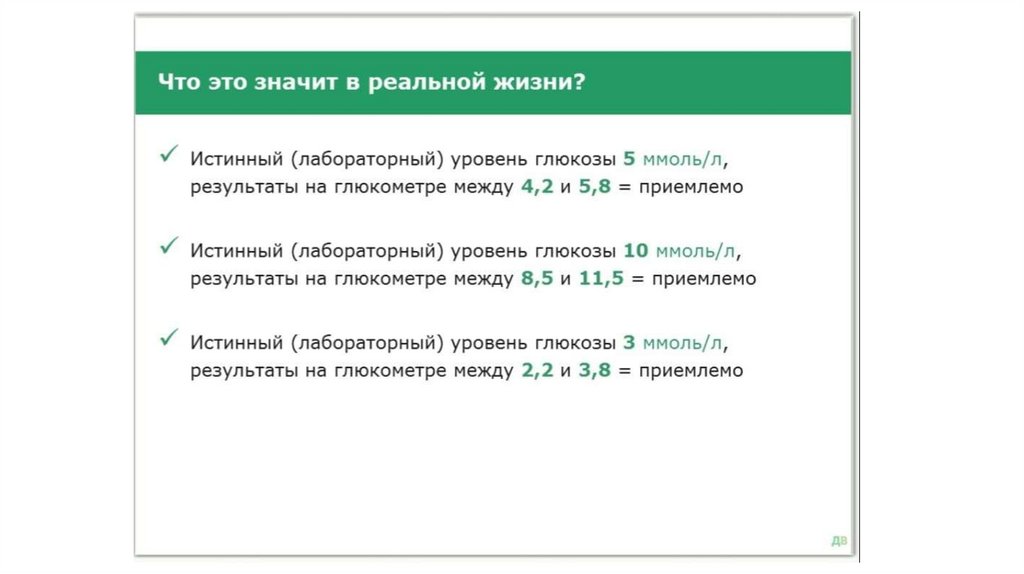 Что это значит в реальной жизни?

✓ Истинный (лабораторный) уровень глюкозы 5 ммоль/л, результаты на глюкометре между 4,2 и 5,8 = приемлемо

✓ Истинный (лабораторный) уровень глюкозы 10 ммоль/л, результаты на глюкометре между 8,5 и 11,5 = приемлемо

✓ Истинный (лабораторный) уровень глюкозы 3 ммоль/л, результаты на глюкометре между 2,2 и 3,8 = приемлемо

ДВ